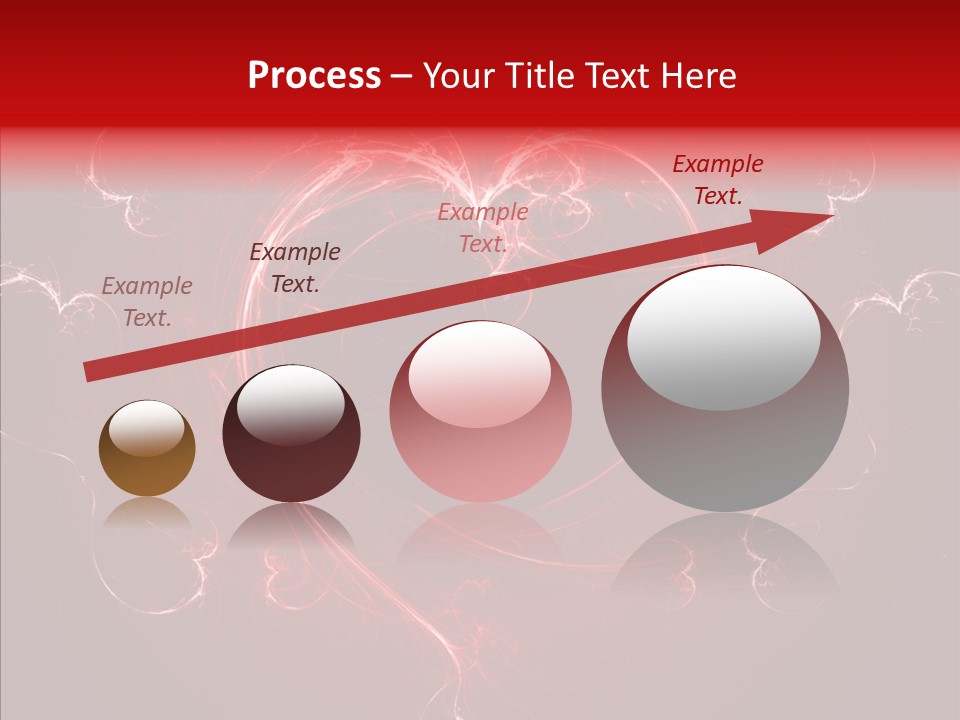 Process – Your Title Text Here

Example Text.

Example Text.

Example Text.

Example Text.